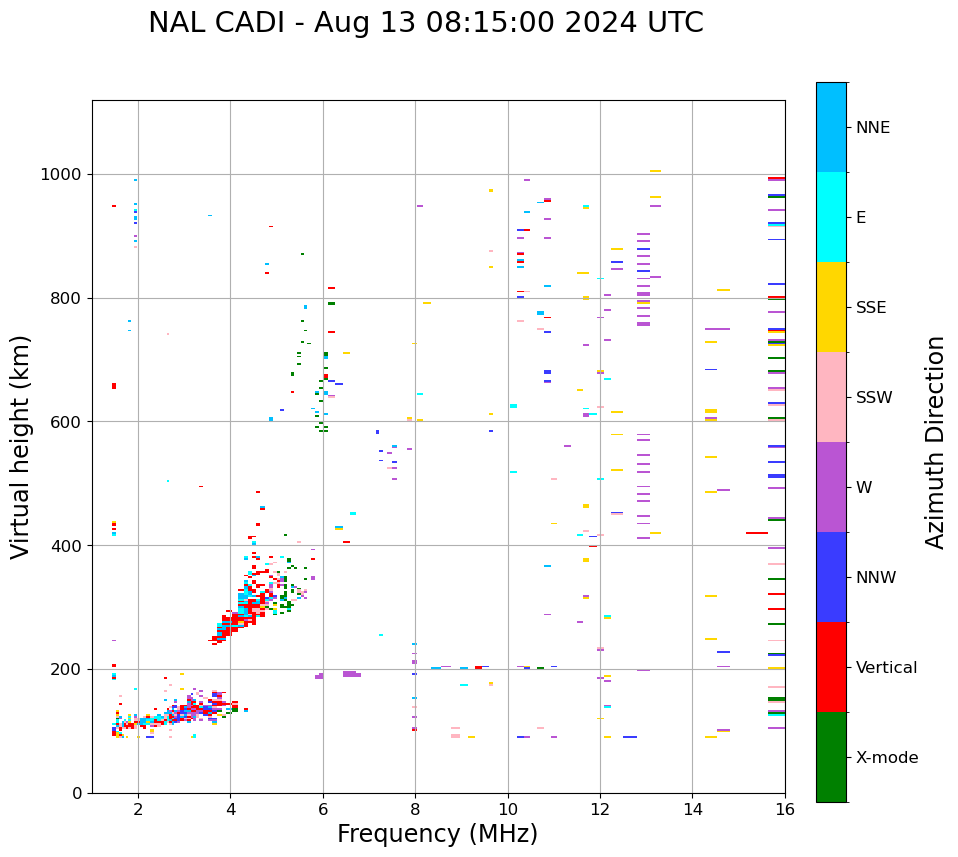 NAL CADI - Aug 13 08:15:00 2024 UTC

Virtual height (km)

1000
800
600
400
200
0

2
4
6
8
10
12
14
16

Frequency (MHz)

NNE
E
SSE
SSW
W
NNW
Vertical
X-mode

Azimuth Direction